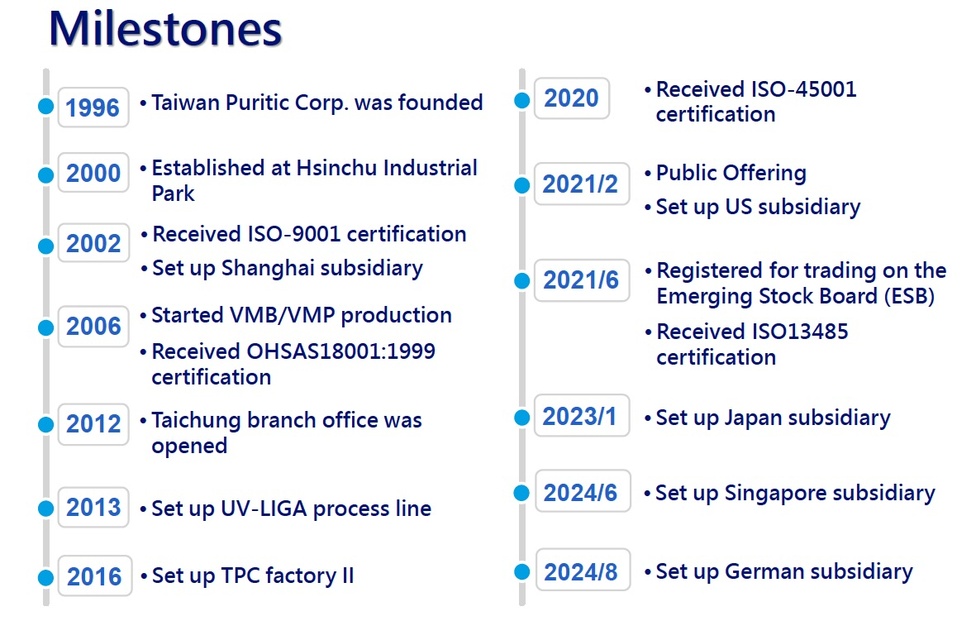 Milestones

1996
• Taiwan Puritic Corp. was founded

2000
• Established at Hsinchu Industrial Park

2002
• Received ISO-9001 certification
• Set up Shanghai subsidiary

2006
• Started VMB/VMP production
• Received OHSAS18001:1999 certification

2012
• Taichung branch office was opened

2013
• Set up UV-LIGA process line

2016
• Set up TPC factory II

2020
• Received ISO-45001 certification

2021/2
• Public Offering
• Set up US subsidiary

2021/6
• Registered for trading on the Emerging Stock Board (ESB)
• Received ISO13485 certification

2023/1
• Set up Japan subsidiary

2024/6
• Set up Singapore subsidiary

2024/8
• Set up German subsidiary